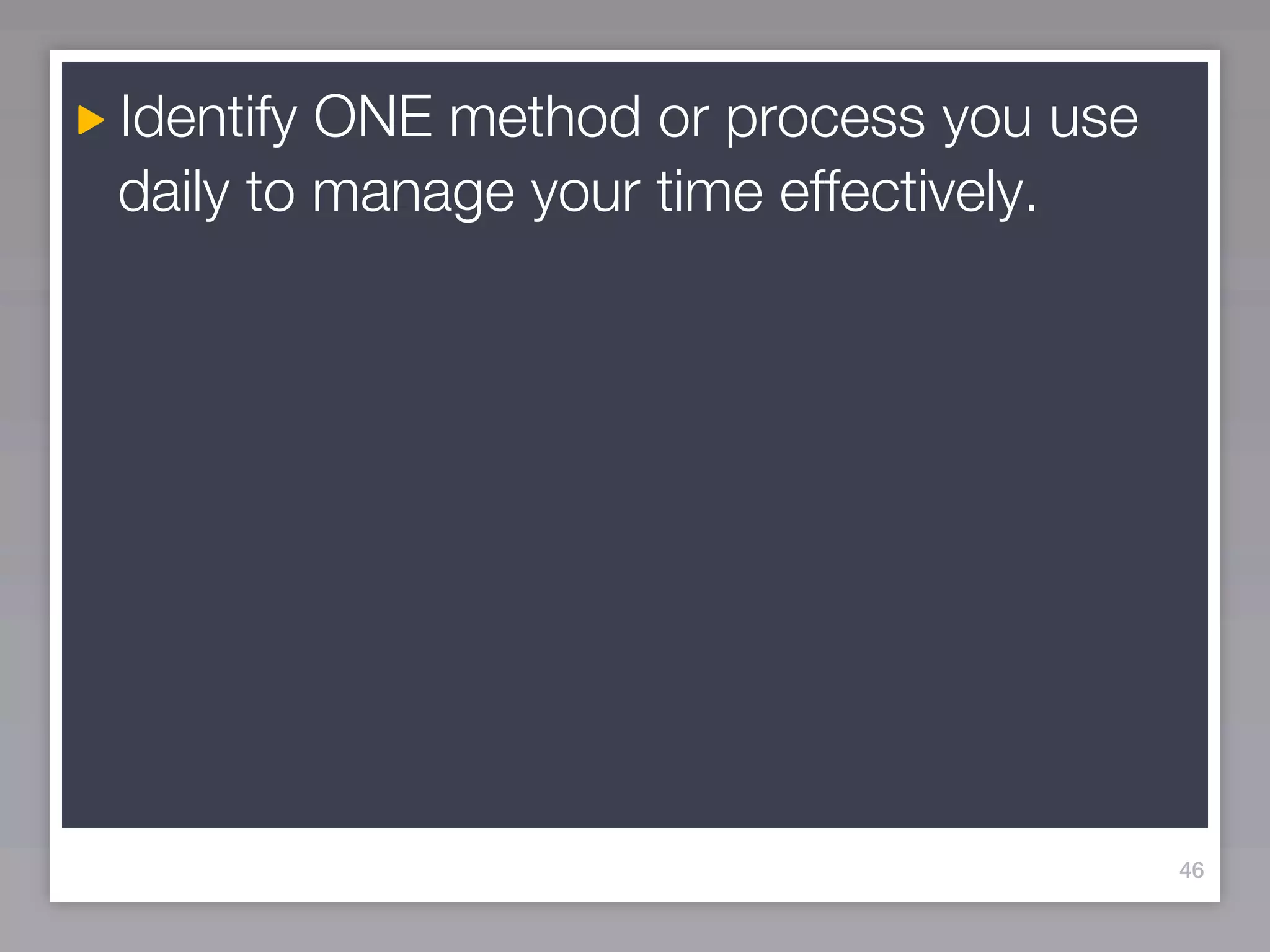 Identify ONE method or process you use daily to manage your time effectively.

46